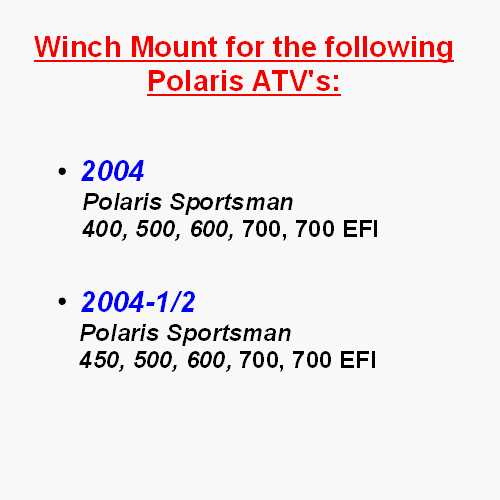 Winch Mount for the following Polaris ATV's:

• 2004
Polaris Sportsman
400, 500, 600, 700, 700 EFI

• 2004-1/2
Polaris Sportsman
450, 500, 600, 700, 700 EFI